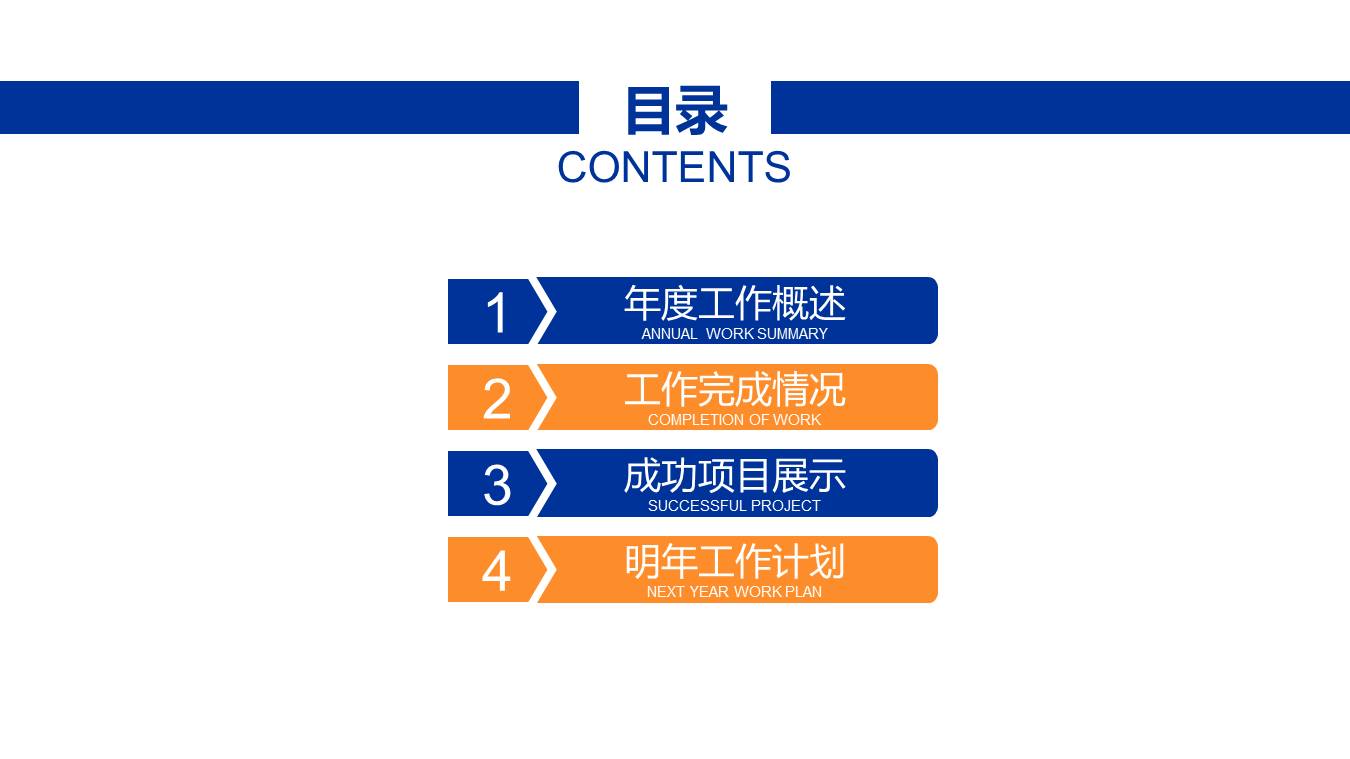 目录
CONTENTS

1
年度工作概述
ANNUAL WORK SUMMARY

2
工作完成情况
COMPLETION OF WORK

3
成功项目展示
SUCCESSFUL PROJECT

4
明年工作计划
NEXT YEAR WORK PLAN